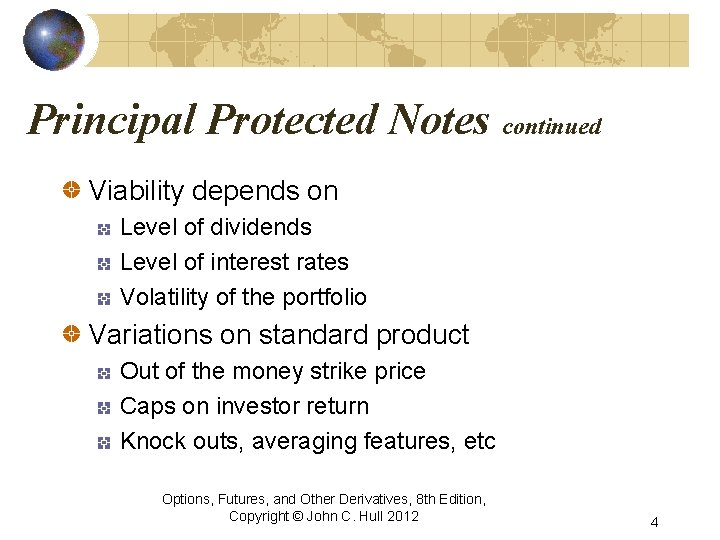 Principal Protected Notes continued

Viability depends on

Level of dividends

Level of interest rates

Volatility of the portfolio

Variations on standard product

Out of the money strike price

Caps on investor return

Knock outs, averaging features, etc

Options, Futures, and Other Derivatives, 8th Edition, Copyright © John C. Hull 2012

4